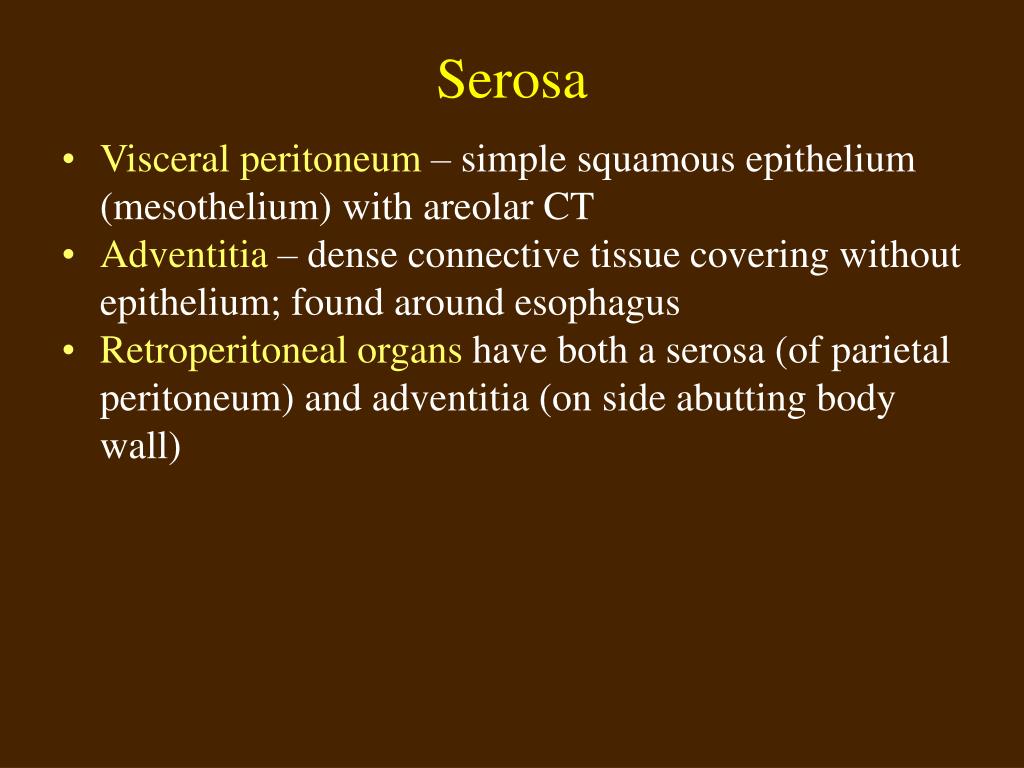 Serosa

• Visceral peritoneum – simple squamous epithelium (mesothelium) with areolar CT
• Adventitia – dense connective tissue covering without epithelium; found around esophagus
• Retroperitoneal organs have both a serosa (of parietal peritoneum) and adventitia (on side abutting body wall)